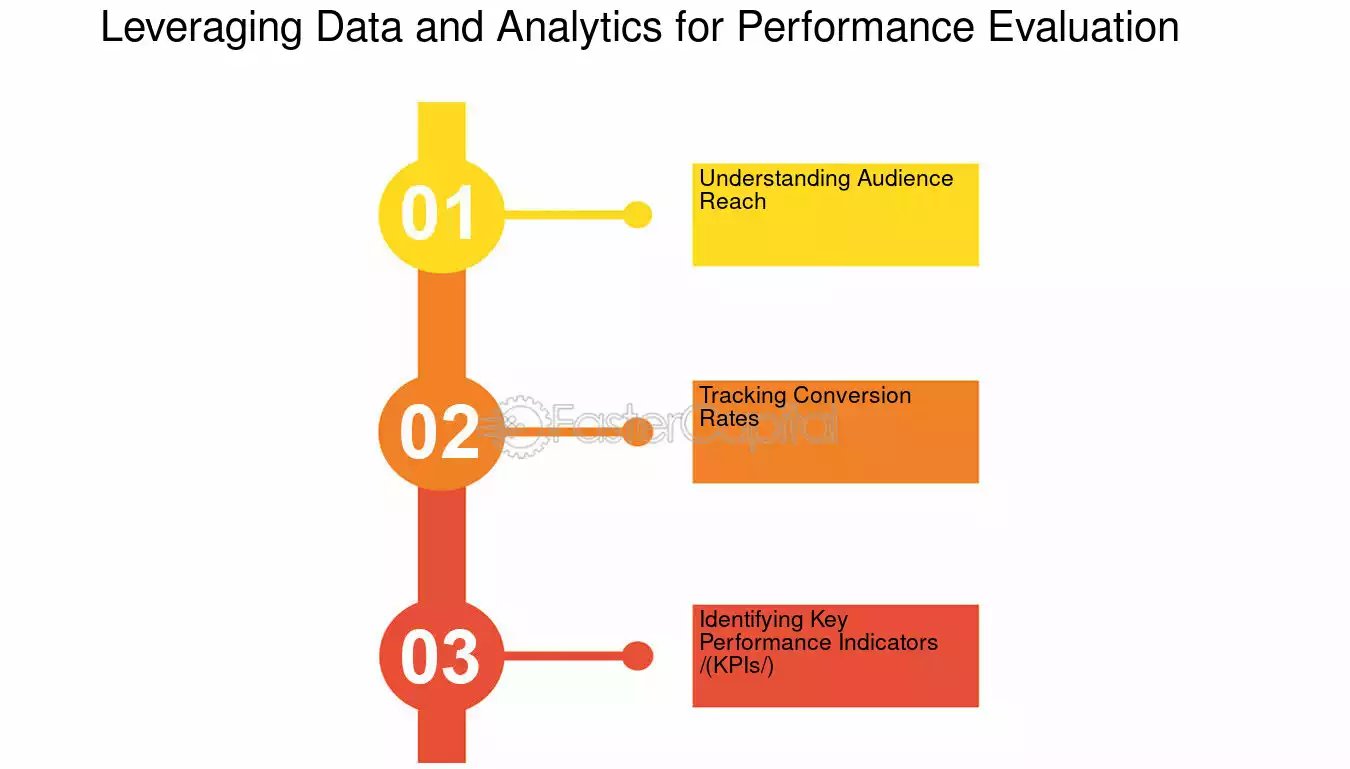 Leveraging Data and Analytics for Performance Evaluation

01

Understanding Audience Reach

02

Tracking Conversion Rates

FasterCapital

03

Identifying Key Performance Indicators /(KPIs/)